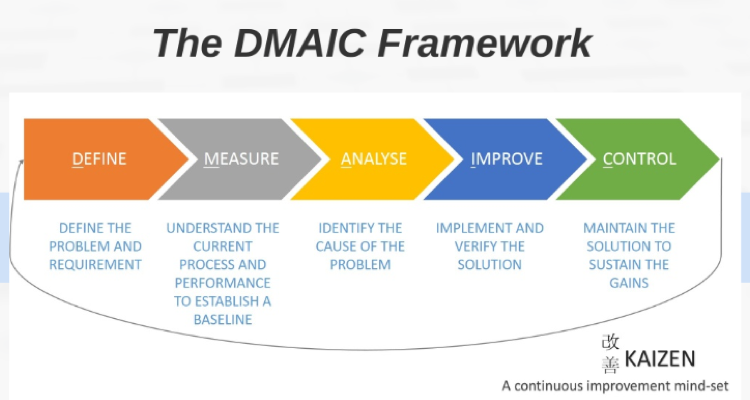 The DMAIC Framework

DEFINE

MEASURE

ANALYSE

IMPROVE

CONTROL

DEFINE THE PROBLEM AND REQUIREMENT

UNDERSTAND THE CURRENT PROCESS AND PERFORMANCE TO ESTABLISH A BASELINE

IDENTIFY THE CAUSE OF THE PROBLEM

IMPLEMENT AND VERIFY THE SOLUTION

MAINTAIN THE SOLUTION TO SUSTAIN THE GAINS

改善 KAIZEN

A continuous improvement mind-set